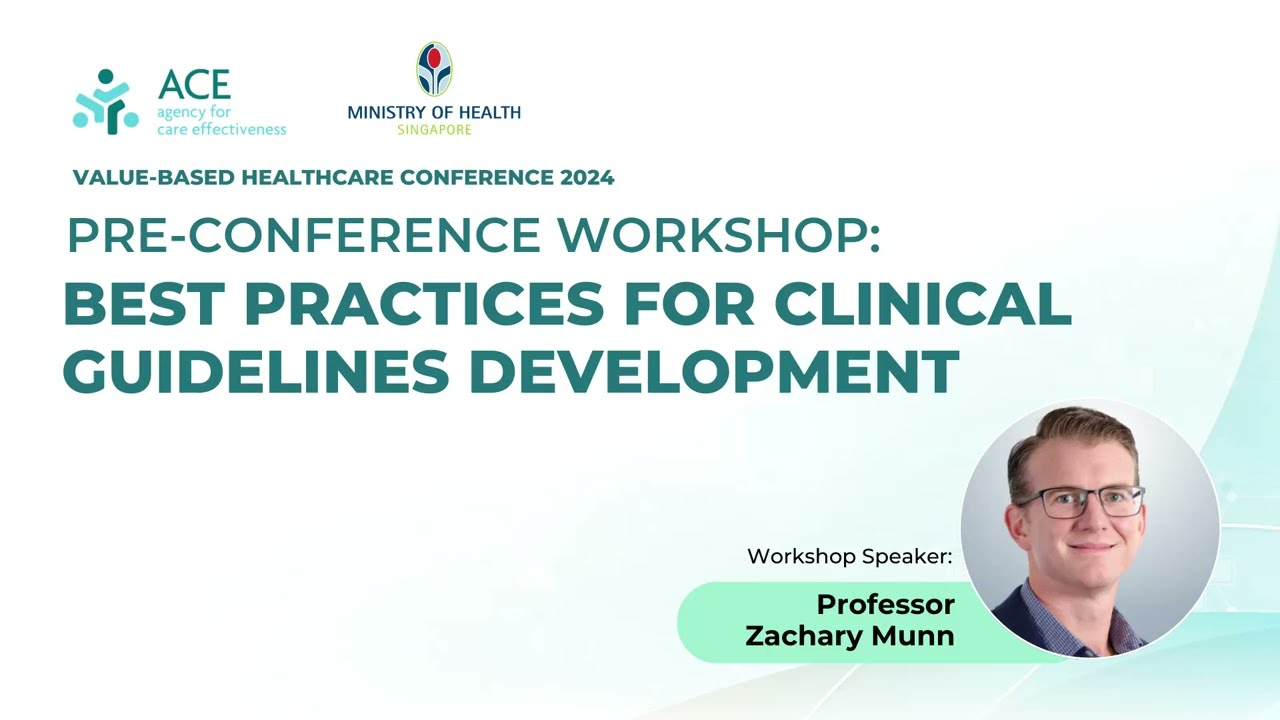 ACE
agency for
care effectiveness

MINISTRY OF HEALTH
SINGAPORE

VALUE-BASED HEALTHCARE CONFERENCE 2024

PRE-CONFERENCE WORKSHOP:
BEST PRACTICES FOR CLINICAL GUIDELINES DEVELOPMENT

Workshop Speaker:
Professor
Zachary Munn